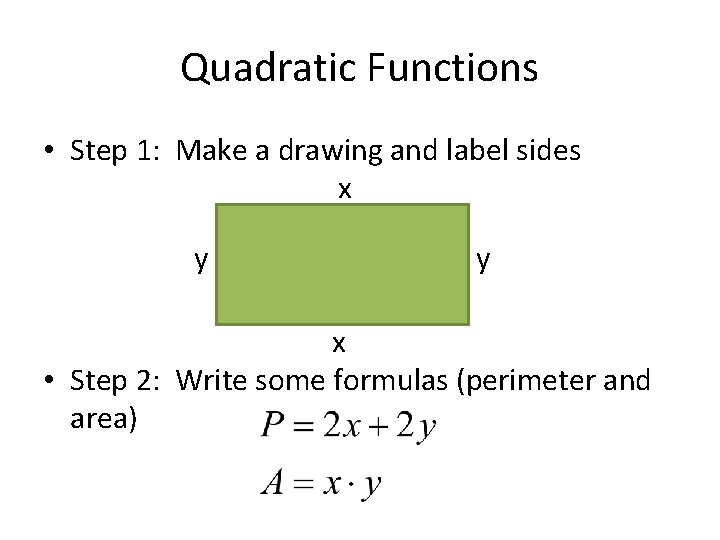 Quadratic Functions

• Step 1: Make a drawing and label sides

x

y

y

x

• Step 2: Write some formulas (perimeter and area)

$P = 2x + 2y$

$A = x \cdot y$